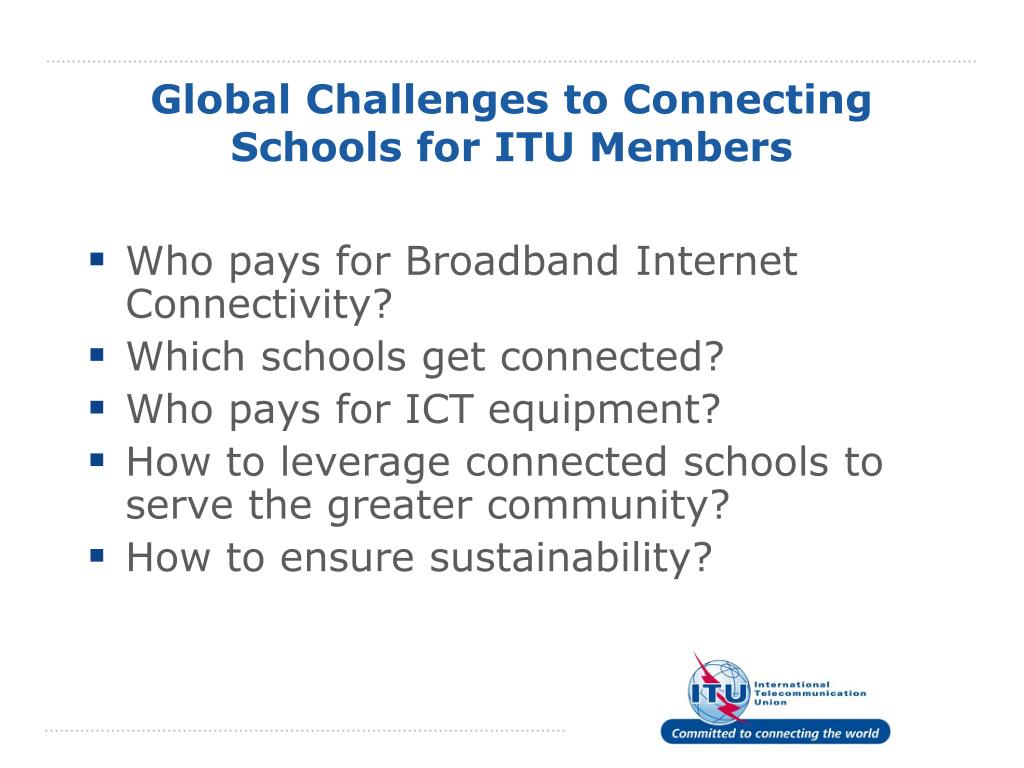 Global Challenges to Connecting Schools for ITU Members

- Who pays for Broadband Internet Connectivity?
- Which schools get connected?
- Who pays for ICT equipment?
- How to leverage connected schools to serve the greater community?
- How to ensure sustainability?

ITU International Telecommunication Union

Committed to connecting the world